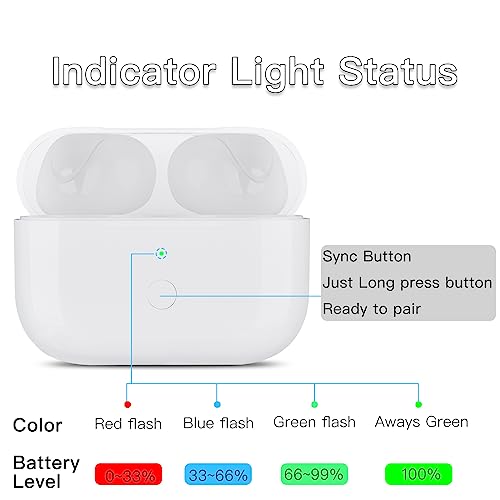 Indicator Light Status

Sync Button
Just Long press button
Ready to pair

| Color | Red flash | Blue flash | Green flash | Aways Green |
|---|---|---|---|---|
| Battery Level | 0~33% | 33~66% | 66~99% | 100% |